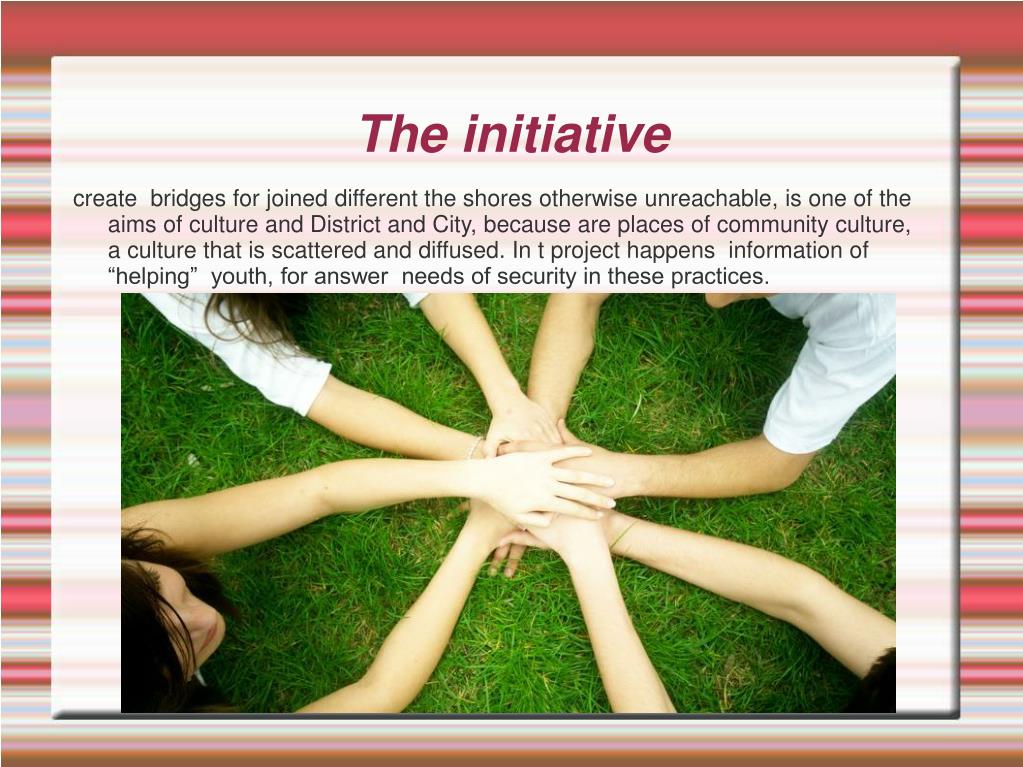 The initiative

create bridges for joined different the shores otherwise unreachable, is one of the aims of culture and District and City, because are places of community culture, a culture that is scattered and diffused. In t project happens information of “helping” youth, for answer needs of security in these practices.